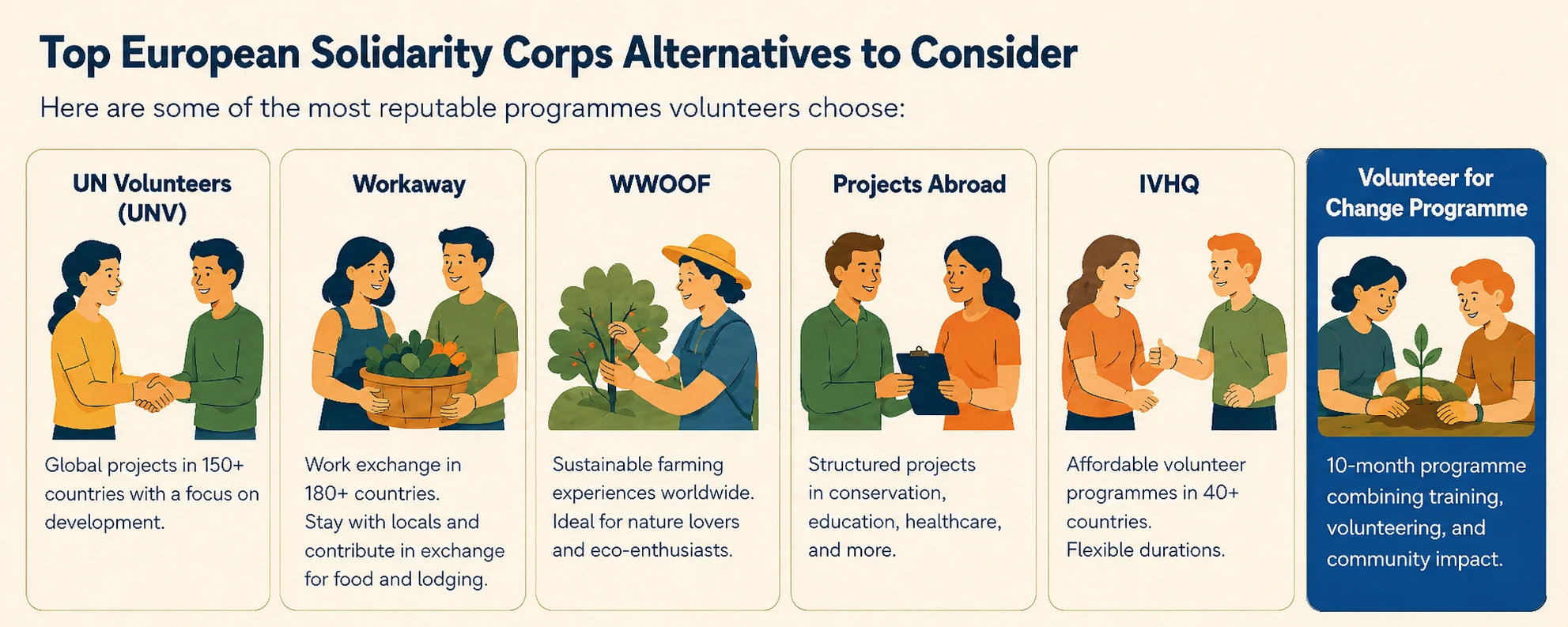 Top European Solidarity Corps Alternatives to Consider

Here are some of the most reputable programmes volunteers choose:

UN Volunteers (UNV)

Global projects in 150+ countries with a focus on development.

Workaway

Work exchange in 180+ countries.
Stay with locals and contribute in exchange for food and lodging.

WWOOF

Sustainable farming experiences worldwide.
Ideal for nature lovers and eco-enthusiasts.

Projects Abroad

Structured projects in conservation, education, healthcare, and more.

IVHQ

Affordable volunteer programmes in 40+ countries.
Flexible durations.

Volunteer for Change Programme

10-month programme combining training, volunteering, and community impact.